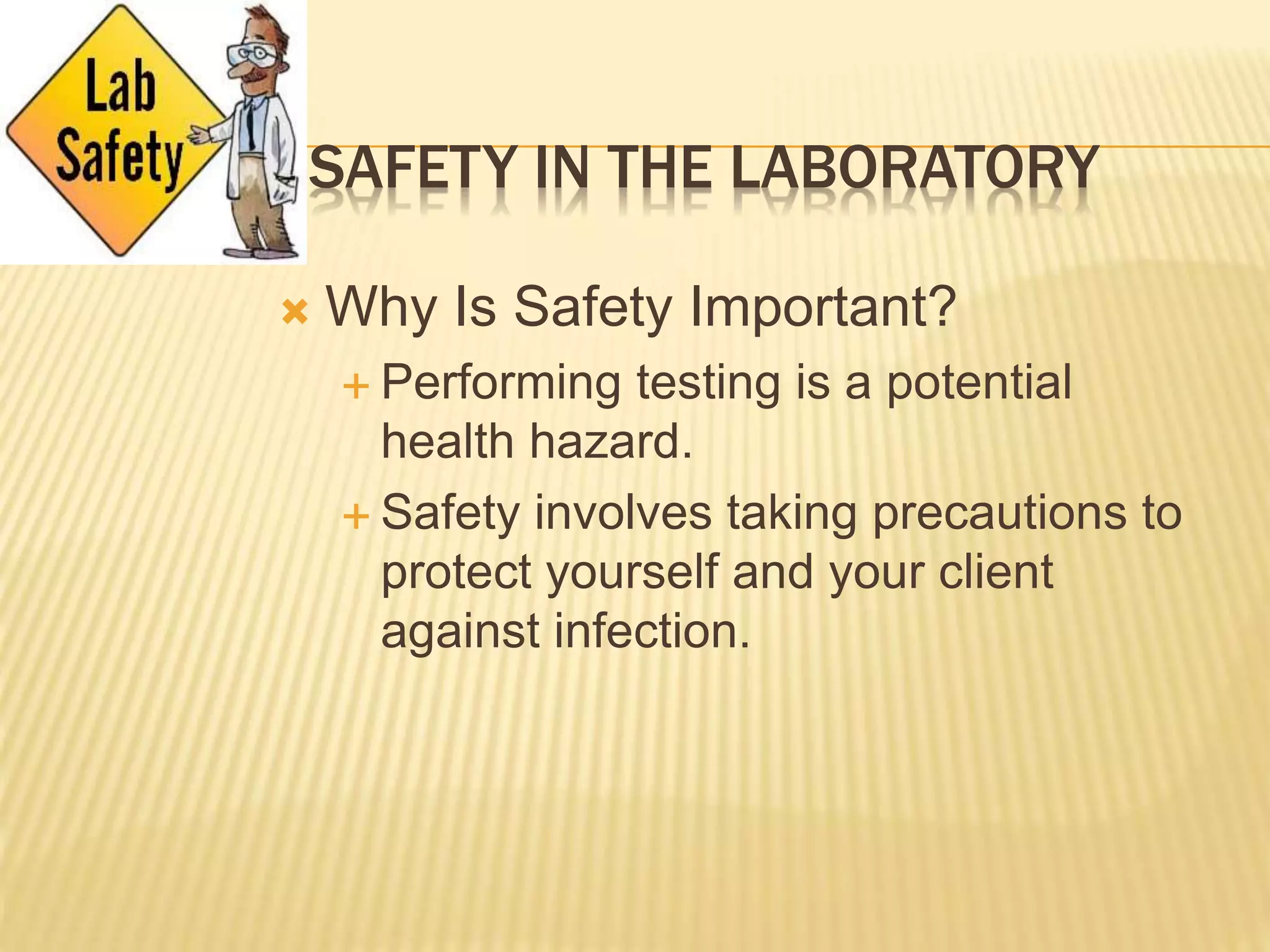 Lab Safety

SAFETY IN THE LABORATORY

Why Is Safety Important?

Performing testing is a potential health hazard.

Safety involves taking precautions to protect yourself and your client against infection.